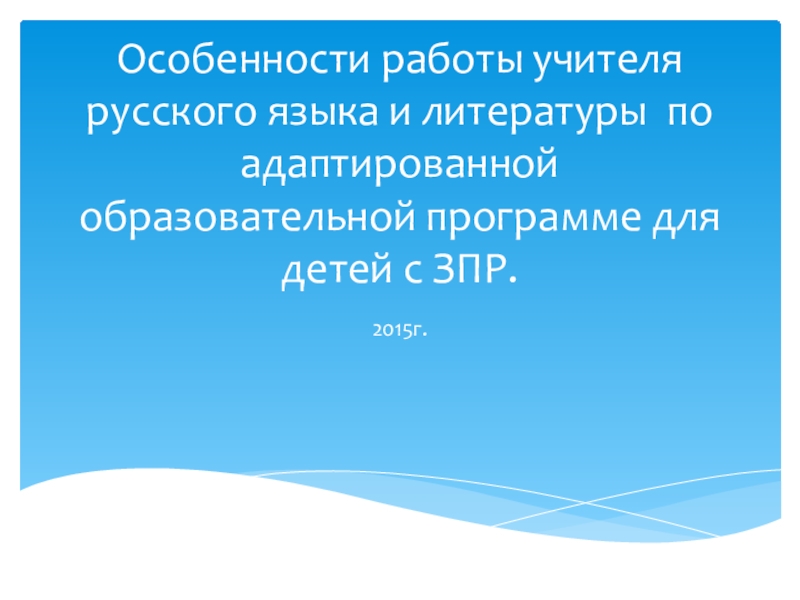 Особенности работы учителя русского языка и литературы по адаптированной образовательной программе для детей с ЗПР.

2015г.